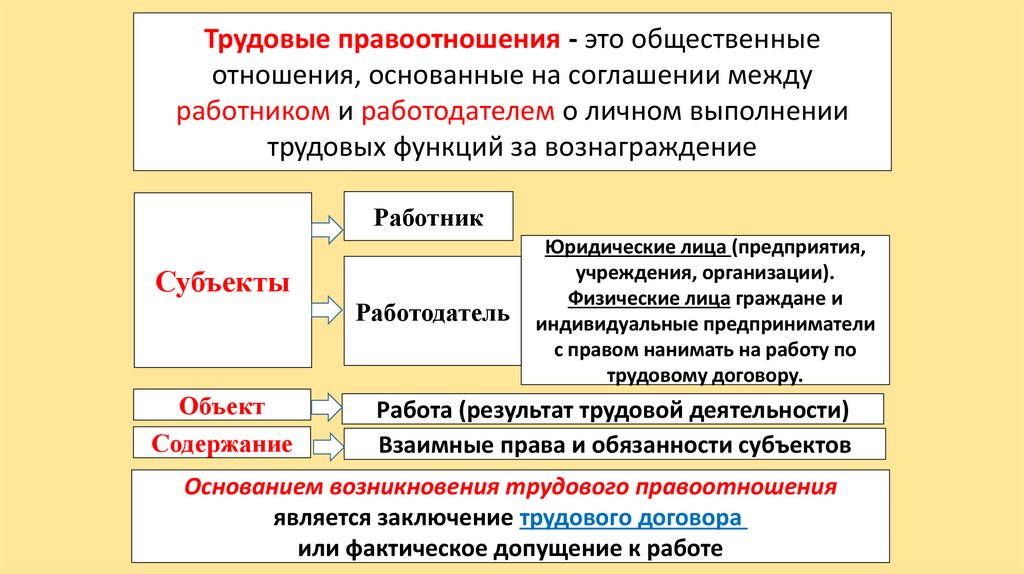 Трудовые правоотношения - это общественные отношения, основанные на соглашении между работником и работодателем о личном выполнении трудовых функций за вознаграждение

Субъекты

Работник

Работодатель

Юридические лица (предприятия, учреждения, организации). Физические лица граждане и индивидуальные предприниматели с правом нанимать на работу по трудовому договору.

Объект

Работа (результат трудовой деятельности)

Содержание

Взаимные права и обязанности субъектов

Основанием возникновения трудового правоотношения является заключение трудового договора или фактическое допущение к работе